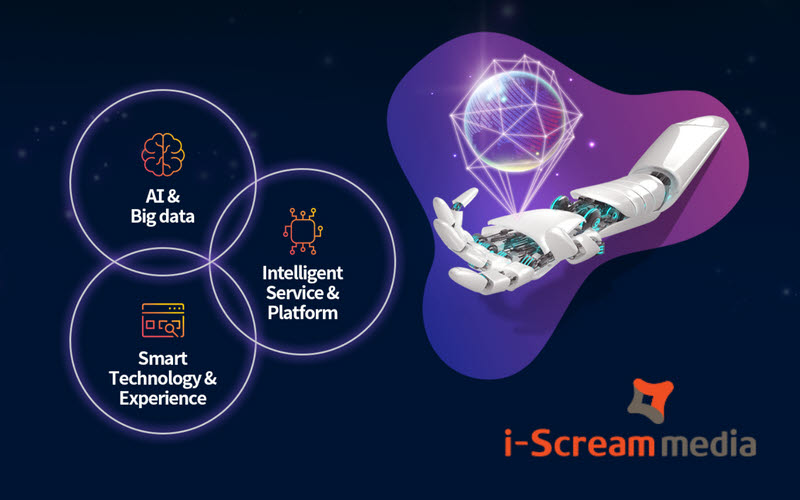 AI & Big data

Intelligent Service & Platform

Smart Technology & Experience

i-Scream media